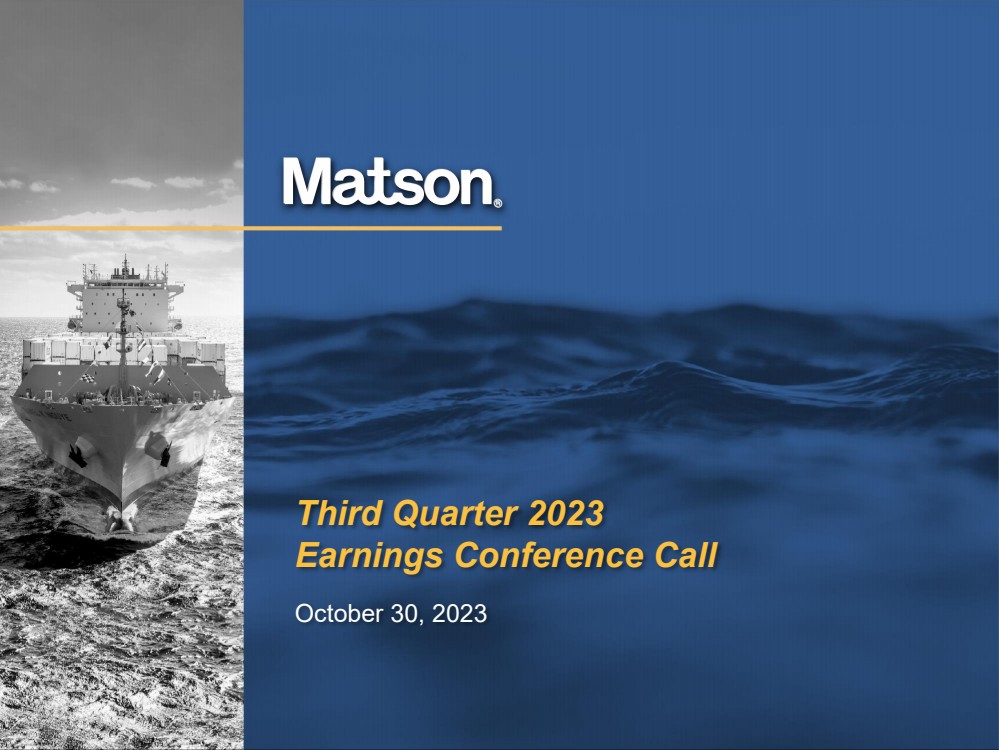 Matson®

Third Quarter 2023
Earnings Conference Call

October 30, 2023